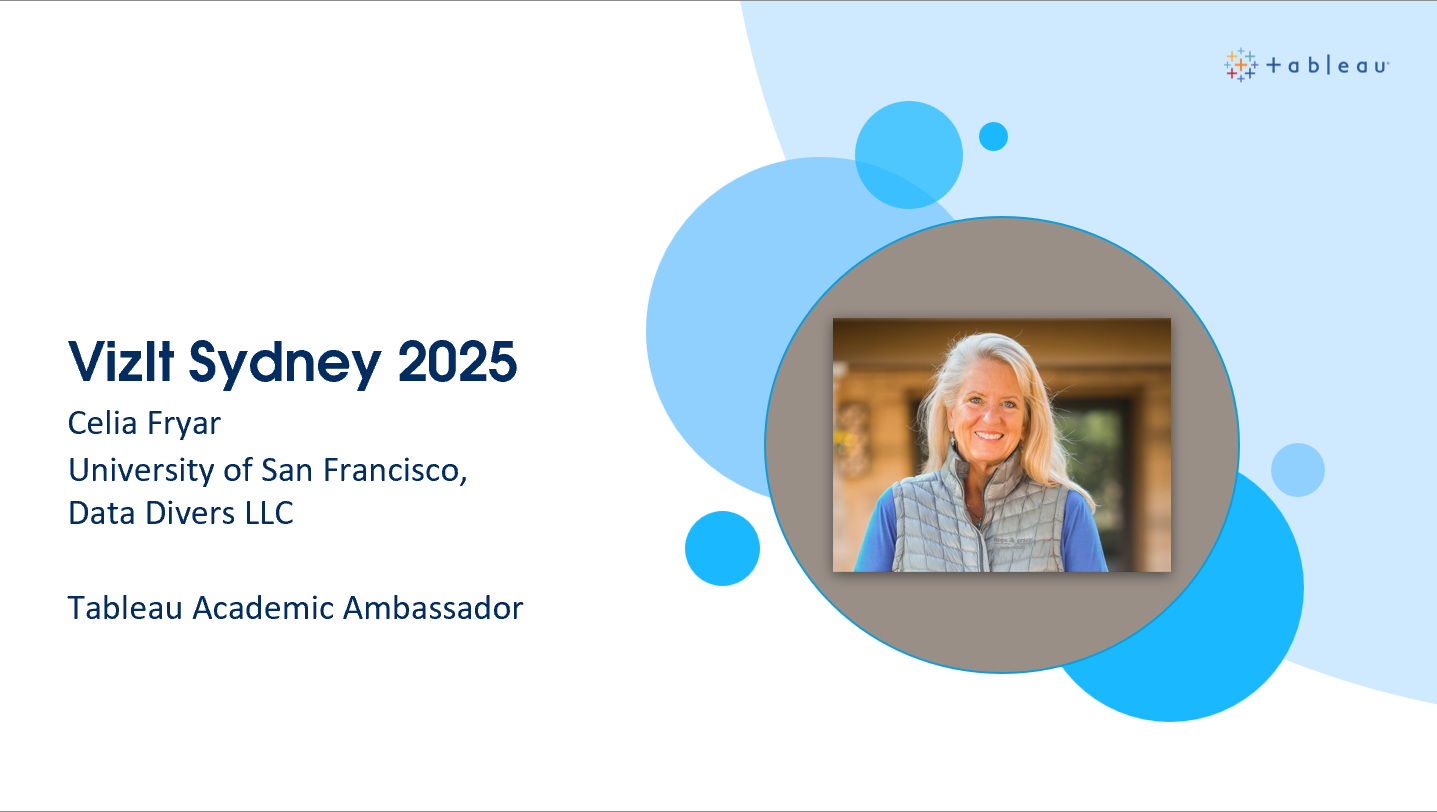 + a b | e a u

VizIt Sydney 2025

Celia Fryar
University of San Francisco,
Data Divers LLC

Tableau Academic Ambassador